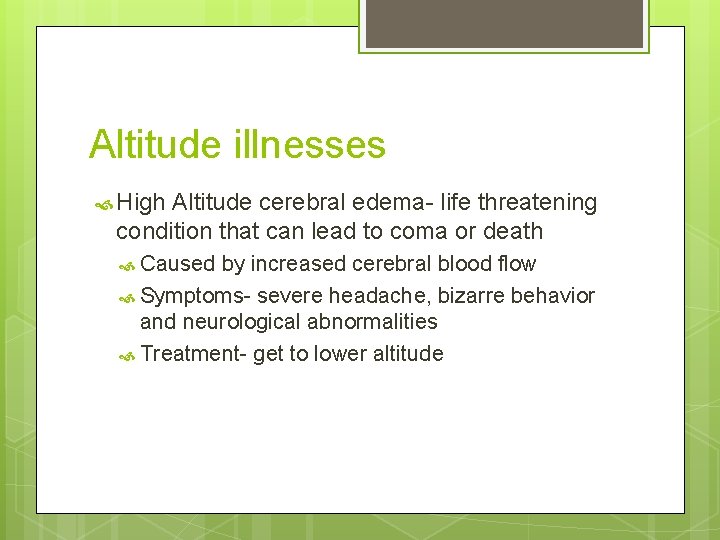 Altitude illnesses

High Altitude cerebral edema- life threatening condition that can lead to coma or death

Caused by increased cerebral blood flow

Symptoms- severe headache, bizarre behavior and neurological abnormalities

Treatment- get to lower altitude